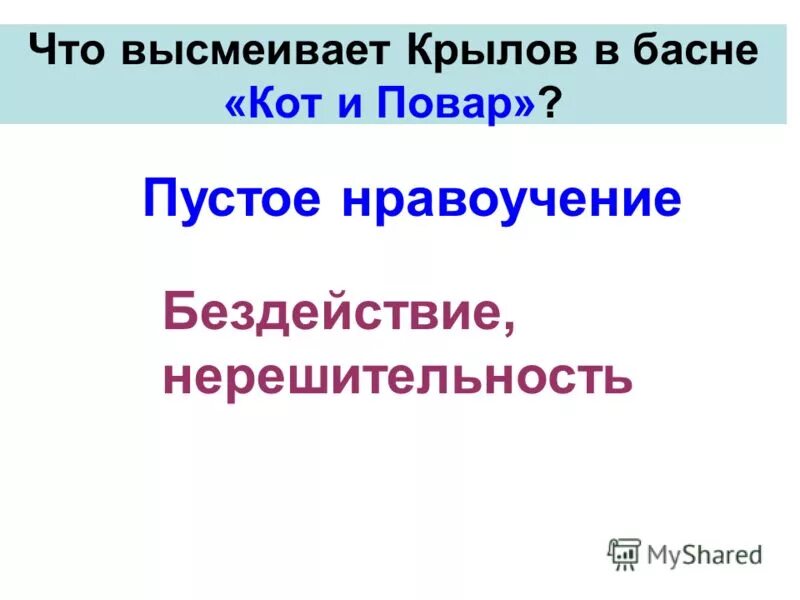 Что высмеивает Крылов в басне «Кот и Повар»?

Пустое нравоучение

Бездействие, нерешительность

MyShared